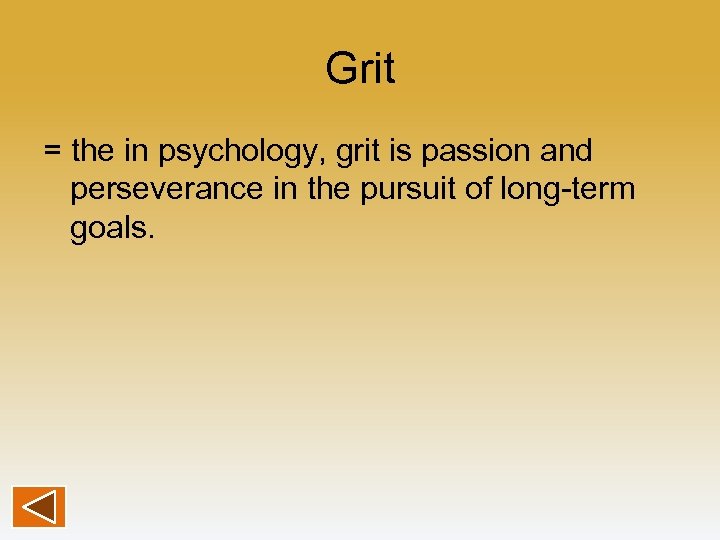 Grit

= the in psychology, grit is passion and perseverance in the pursuit of long-term goals.